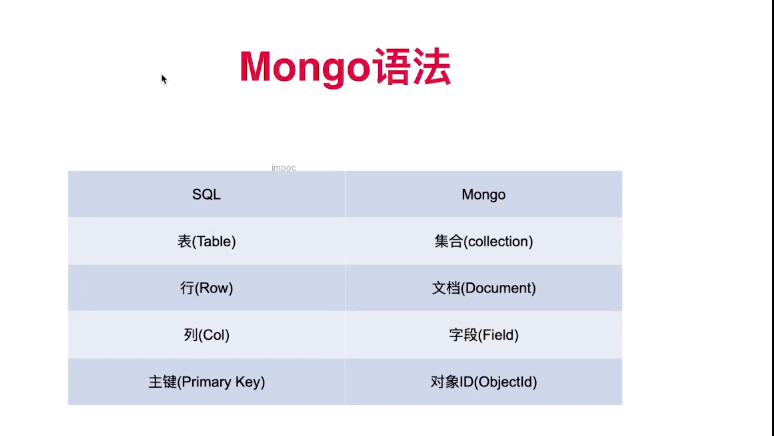 Mongo语法

imooc

| SQL | Mongo |
|---|---|
| 表(Table) | 集合(collection) |
| 行(Row) | 文档(Document) |
| 列(Col) | 字段(Field) |
| 主键(Primary Key) | 对象ID(ObjectId) |